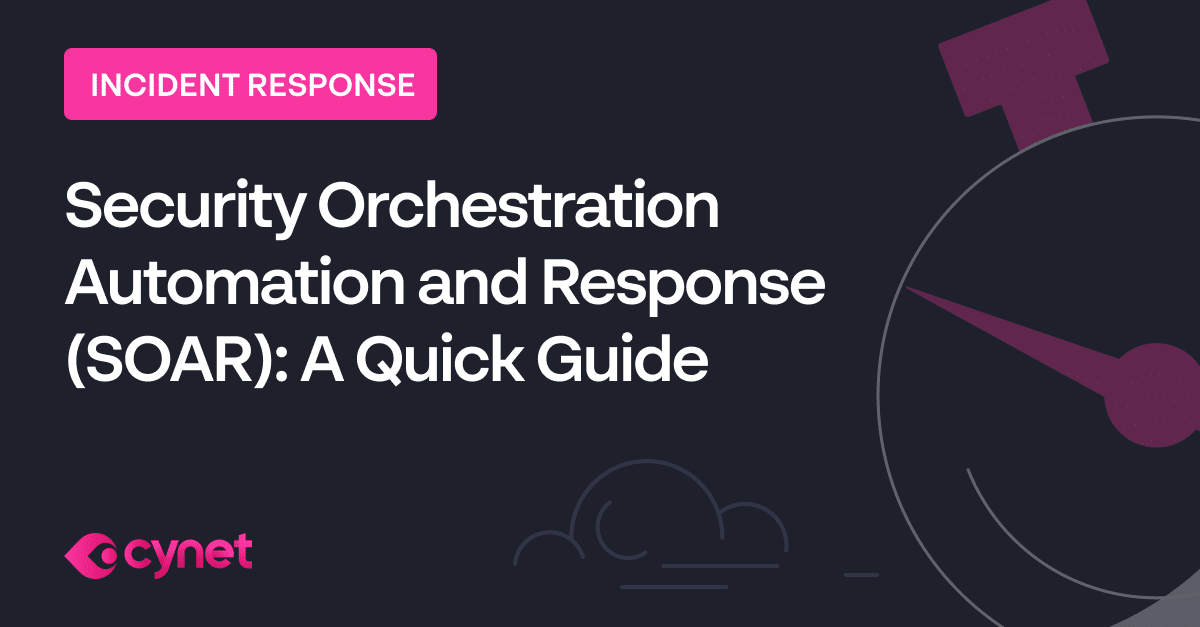 INCIDENT RESPONSE

Security Orchestration Automation and Response (SOAR): A Quick Guide

cynet